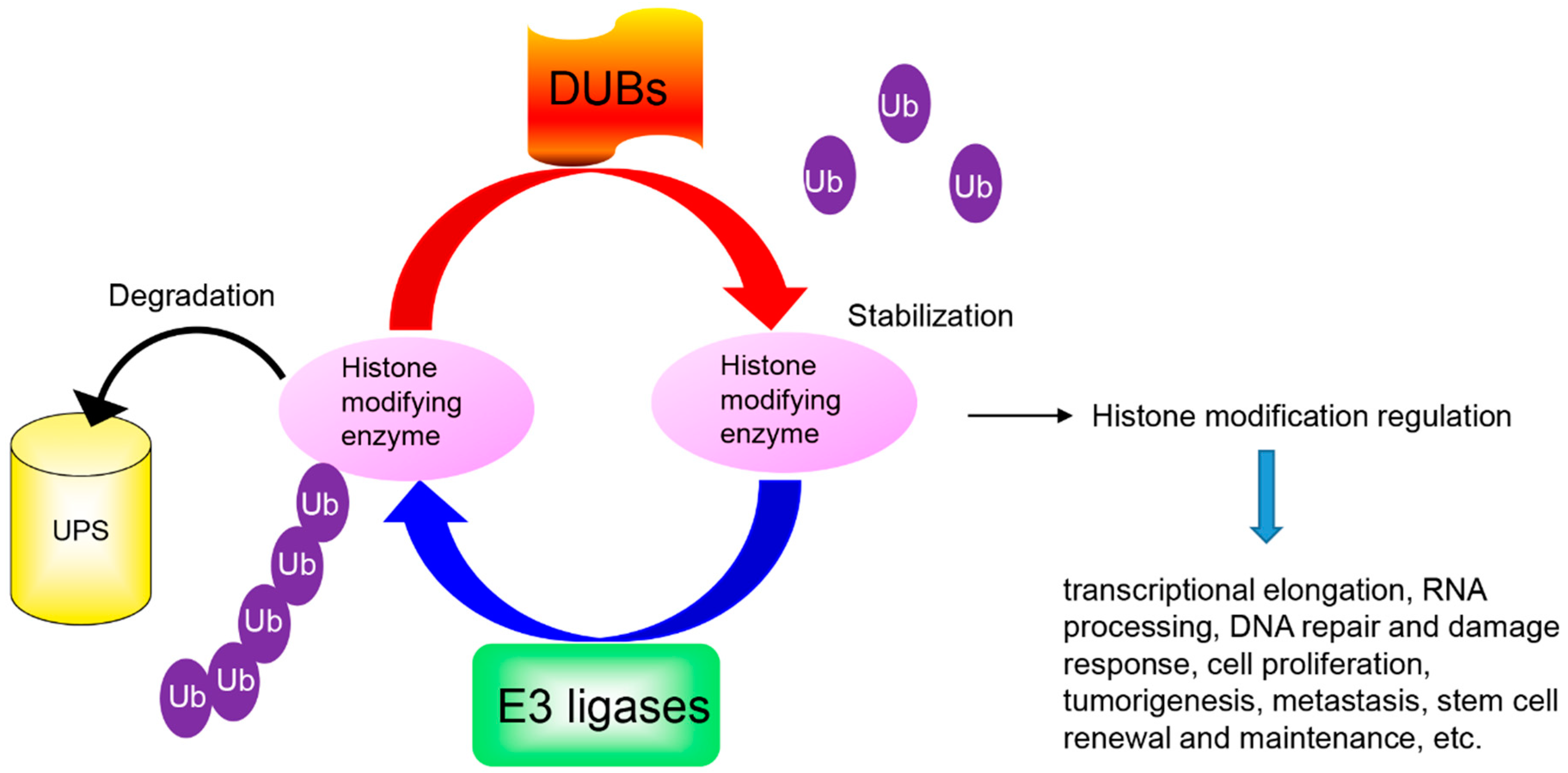 DUBs

Ub

Ub

Ub

Degradation

Stabilization

Histone modifying enzyme

Histone modifying enzyme

Histone modification regulation

UPS

Ub

Ub

Ub

Ub

Ub

E3 ligases

transcriptional elongation, RNA processing, DNA repair and damage response, cell proliferation, tumorigenesis, metastasis, stem cell renewal and maintenance, etc.